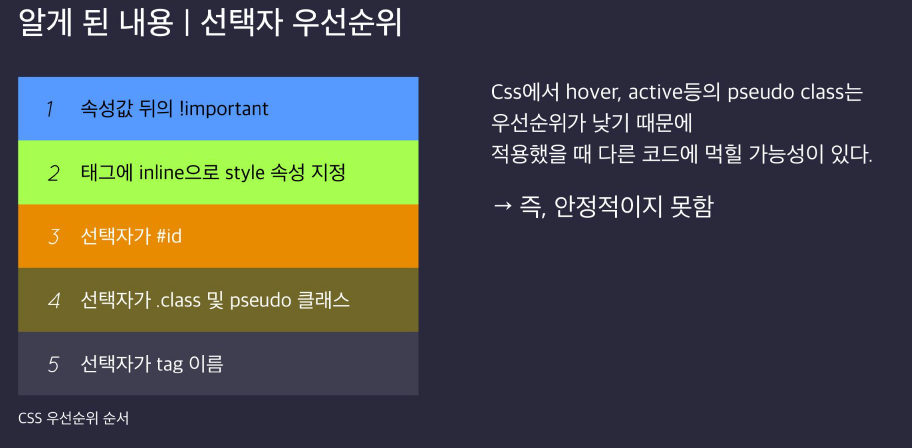 알게 된 내용 | 선택자 우선순위

1 속성값 뒤의 !important

2 태그에 inline으로 style 속성 지정

3 선택자가 #id

4 선택자가 .class 및 pseudo 클래스

5 선택자가 tag 이름

CSS 우선순위 순서

Css에서 hover, active등의 pseudo class는 우선순위가 낮기 때문에 적용했을 때 다른 코드에 먹힐 가능성이 있다.

→ 즉, 안정적이지 못함